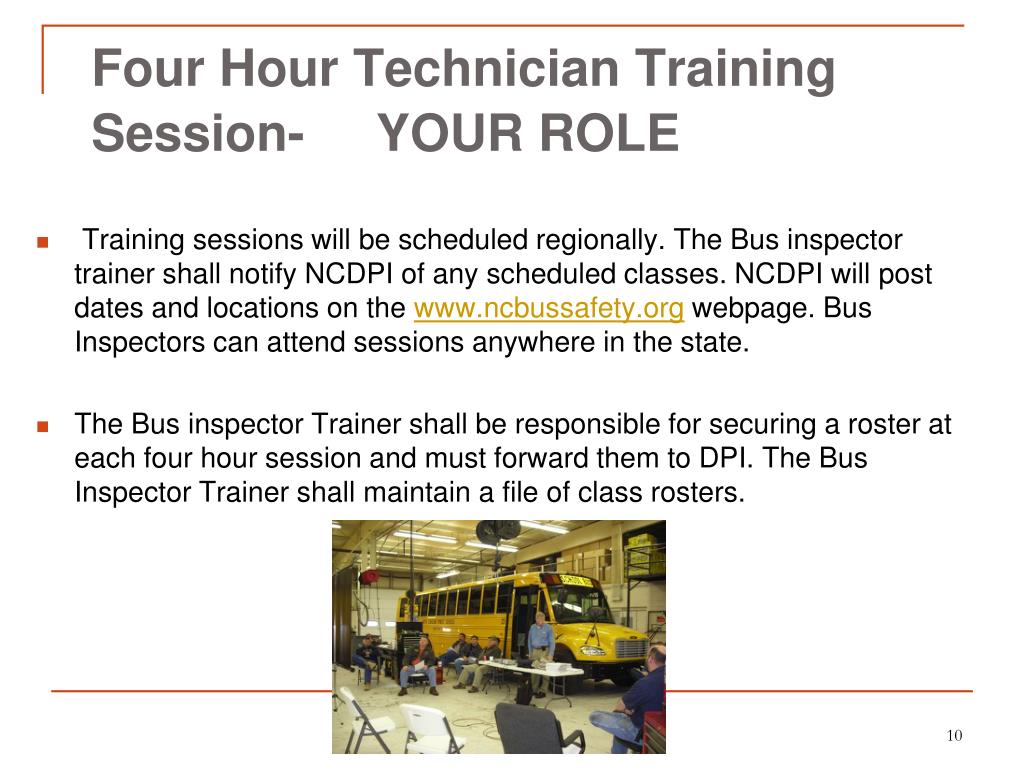 Four Hour Technician Training Session- YOUR ROLE

Training sessions will be scheduled regionally. The Bus inspector trainer shall notify NCDPI of any scheduled classes. NCDPI will post dates and locations on the www.ncbussafety.org webpage. Bus Inspectors can attend sessions anywhere in the state.

The Bus inspector Trainer shall be responsible for securing a roster at each four hour session and must forward them to DPI. The Bus Inspector Trainer shall maintain a file of class rosters.

10